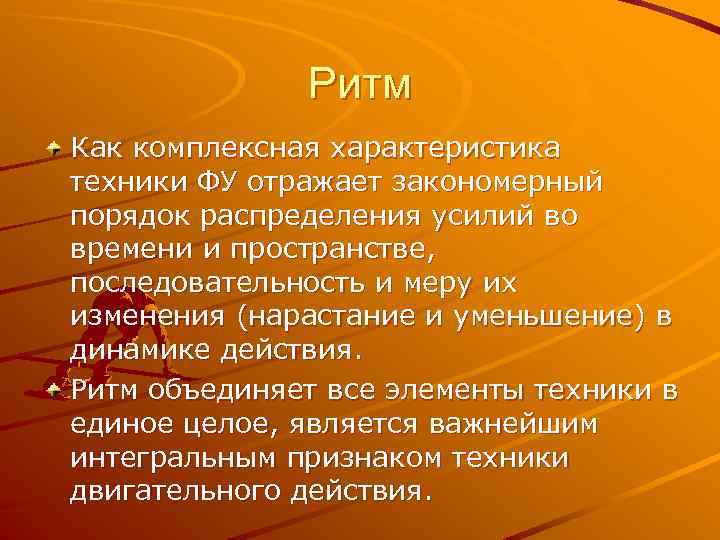 Ритм

Как комплексная характеристика техники ФУ отражает закономерный порядок распределения усилий во времени и пространстве, последовательность и меру их изменения (нарастание и уменьшение) в динамике действия.

Ритм объединяет все элементы техники в единое целое, является важнейшим интегральным признаком техники двигательного действия.